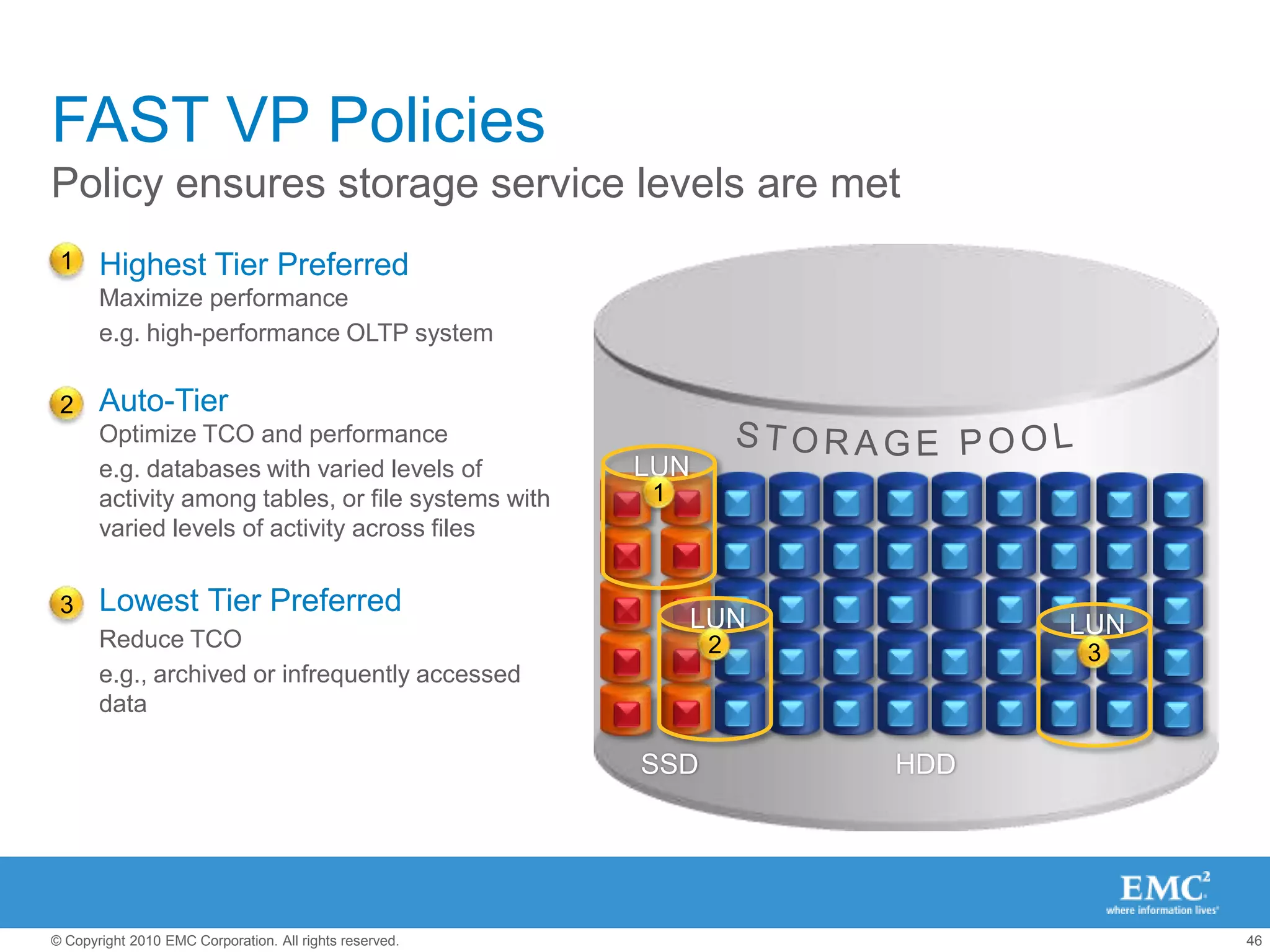 FAST VP Policies

Policy ensures storage service levels are met

1 Highest Tier Preferred

Maximize performance

e.g. high-performance OLTP system

2 Auto-Tier

Optimize TCO and performance

e.g. databases with varied levels of activity among tables, or file systems with varied levels of activity across files

3 Lowest Tier Preferred

Reduce TCO

e.g., archived or infrequently accessed data

STORAGE POOL

LUN 1

LUN 2

LUN 3

SSD

HDD

EMC$^2$ where information lives

© Copyright 2010 EMC Corporation. All rights reserved.

46